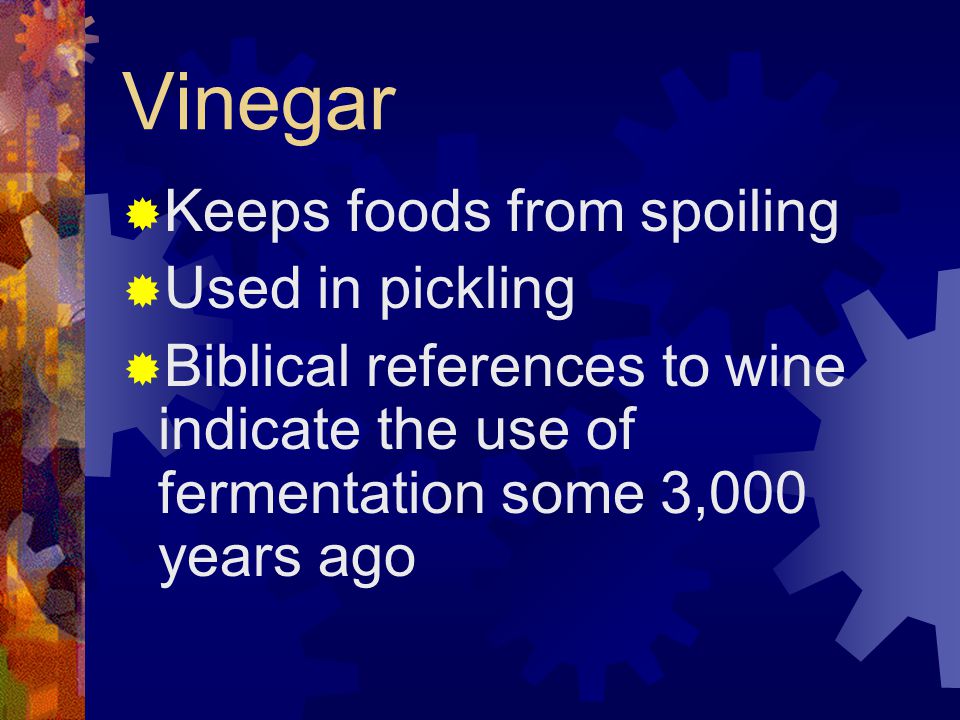 Vinegar

Keeps foods from spoiling

Used in pickling

Biblical references to wine indicate the use of fermentation some 3,000 years ago